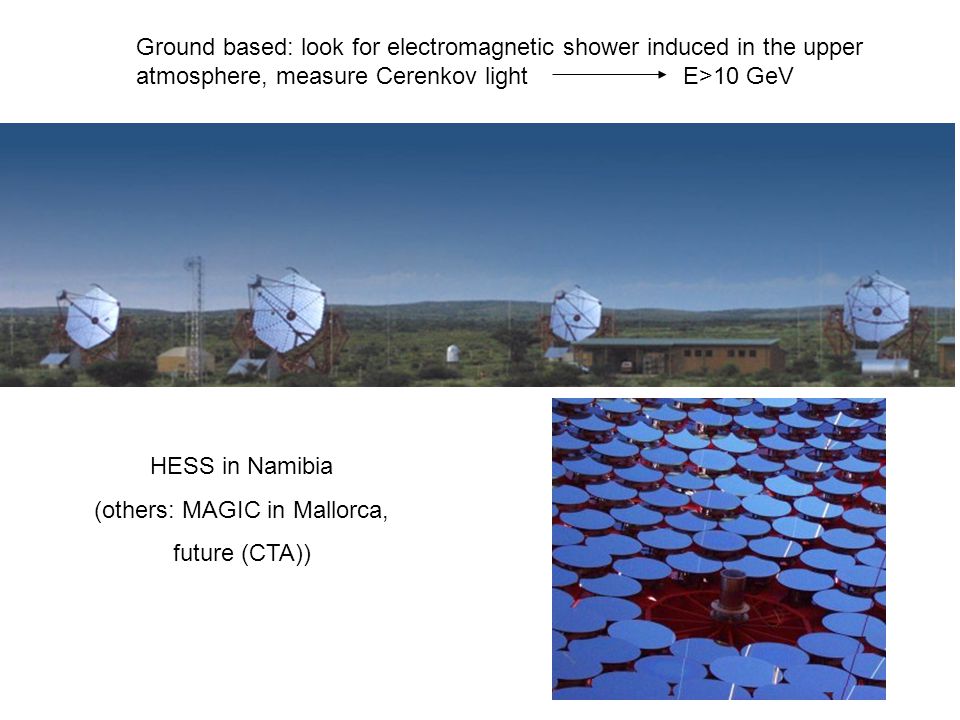 Ground based: look for electromagnetic shower induced in the upper atmosphere, measure Cerenkov light $\longrightarrow$ E>10 GeV

HESS in Namibia
(others: MAGIC in Mallorca,
future (CTA))